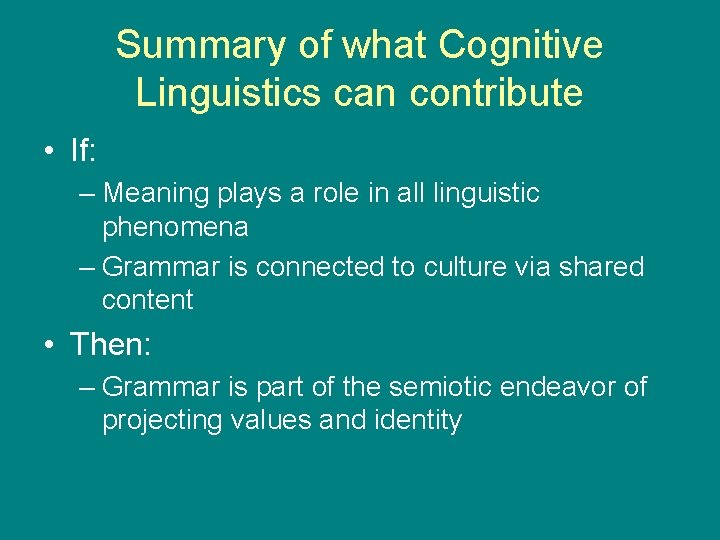 Summary of what Cognitive Linguistics can contribute

• If:
– Meaning plays a role in all linguistic phenomena
– Grammar is connected to culture via shared content

• Then:
– Grammar is part of the semiotic endeavor of projecting values and identity